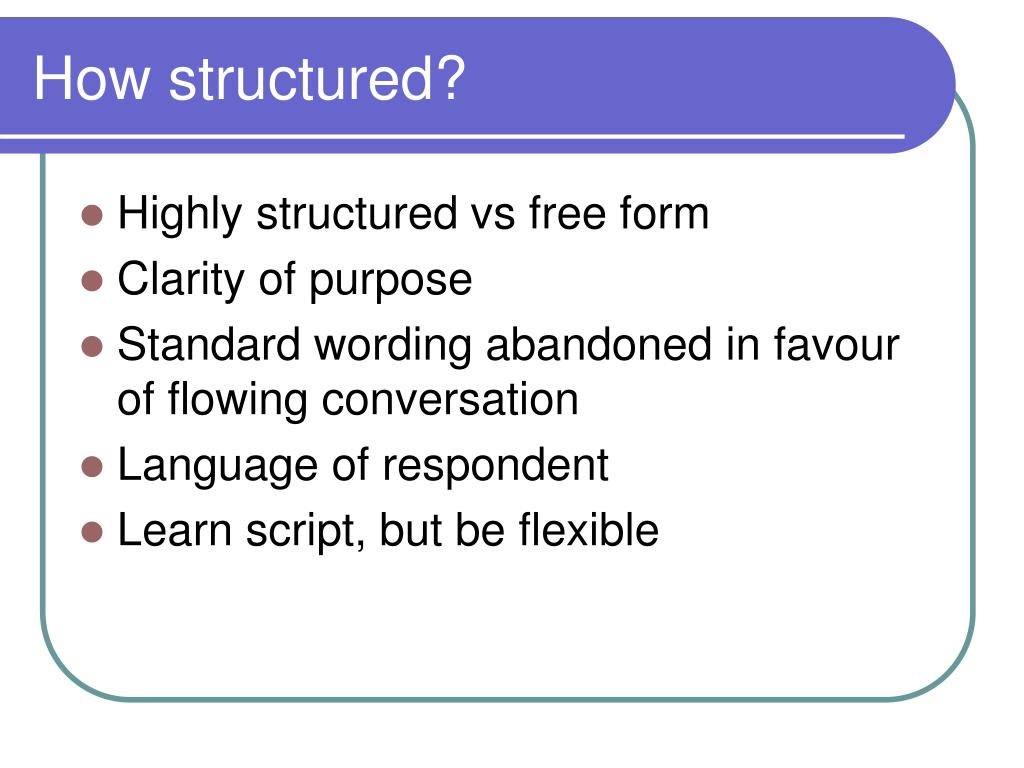 How structured?

- Highly structured vs free form
- Clarity of purpose
- Standard wording abandoned in favour of flowing conversation
- Language of respondent
- Learn script, but be flexible